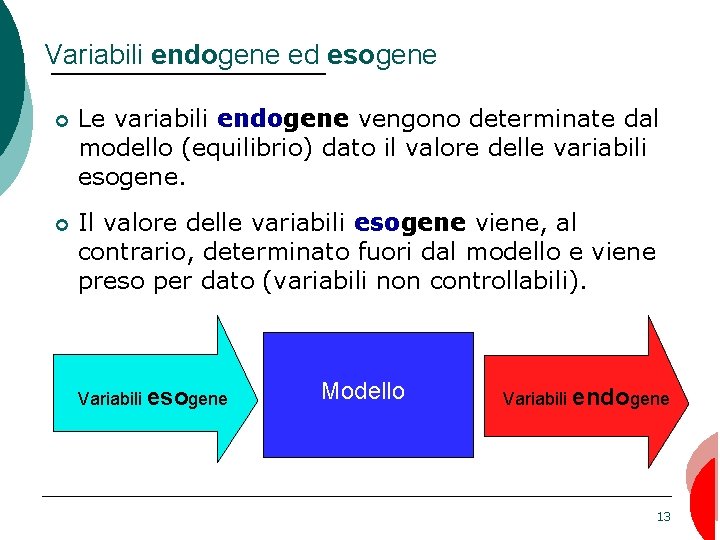 Variabili endogene ed esogene

Le variabili endogene vengono determinate dal modello (equilibrio) dato il valore delle variabili esogene.

Il valore delle variabili esogene viene, al contrario, determinato fuori dal modello e viene preso per dato (variabili non controllabili).

Variabili esogene

Modello

Variabili endogene

13